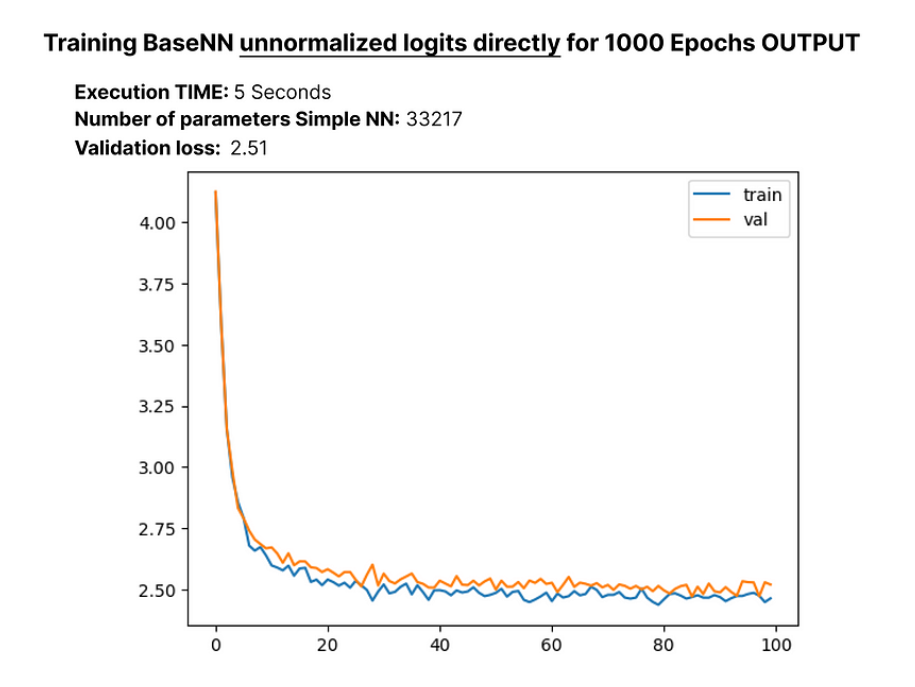 Training BaseNN unnormalized logits directly for 1000 Epochs OUTPUT

Execution TIME: 5 Seconds
Number of parameters Simple NN: 33217
Validation loss: 2.51

train
val

4.00
3.75
3.50
3.25
3.00
2.75
2.50

0
20
40
60
80
100